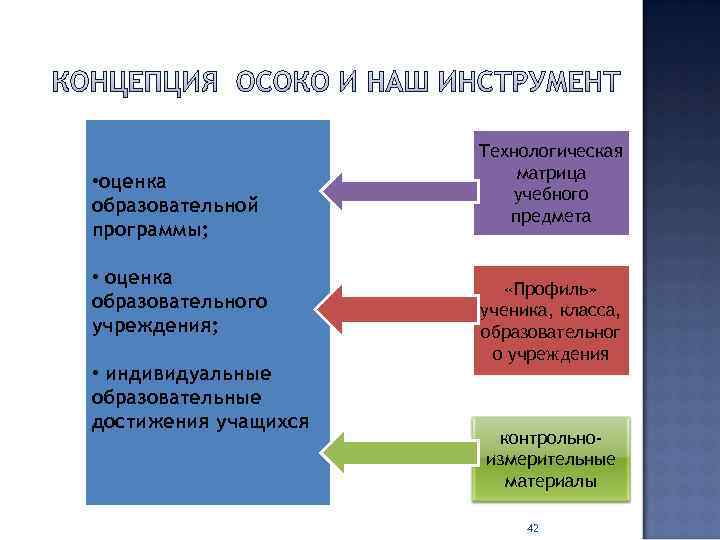 КОНЦЕПЦИЯ ОСОКО И НАШ ИНСТРУМЕНТ

•оценка образовательной программы;

• оценка образовательного учреждения;

• индивидуальные образовательные достижения учащихся

Технологическая матрица учебного предмета

«Профиль» ученика, класса, образовательного учреждения

контрольно-измерительные материалы

42